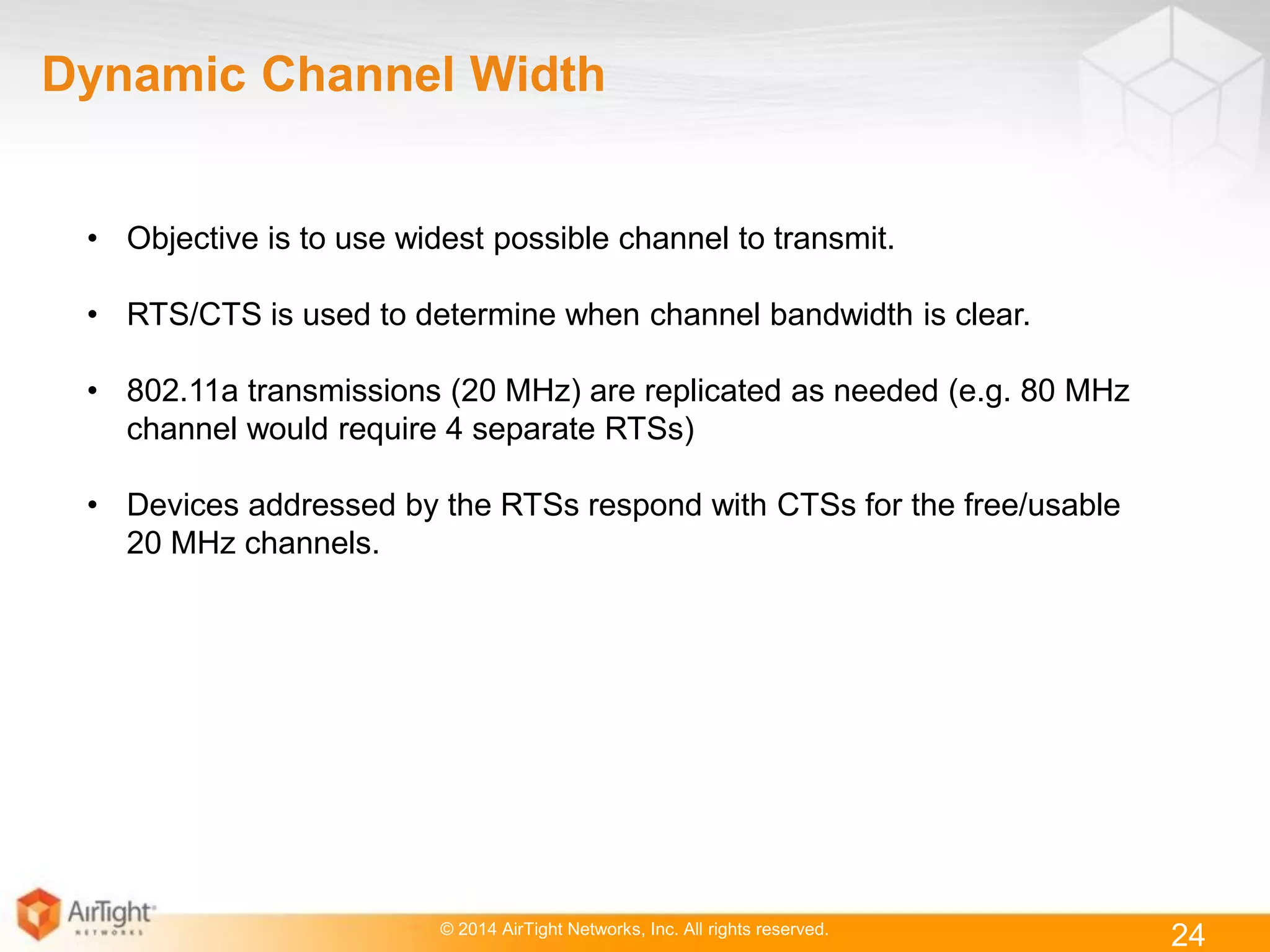 Dynamic Channel Width

• Objective is to use widest possible channel to transmit.

• RTS/CTS is used to determine when channel bandwidth is clear.

• 802.11a transmissions (20 MHz) are replicated as needed (e.g. 80 MHz channel would require 4 separate RTSs)

• Devices addressed by the RTSs respond with CTSs for the free/usable 20 MHz channels.

AirTight NETWORKS

© 2014 AirTight Networks, Inc. All rights reserved.

24